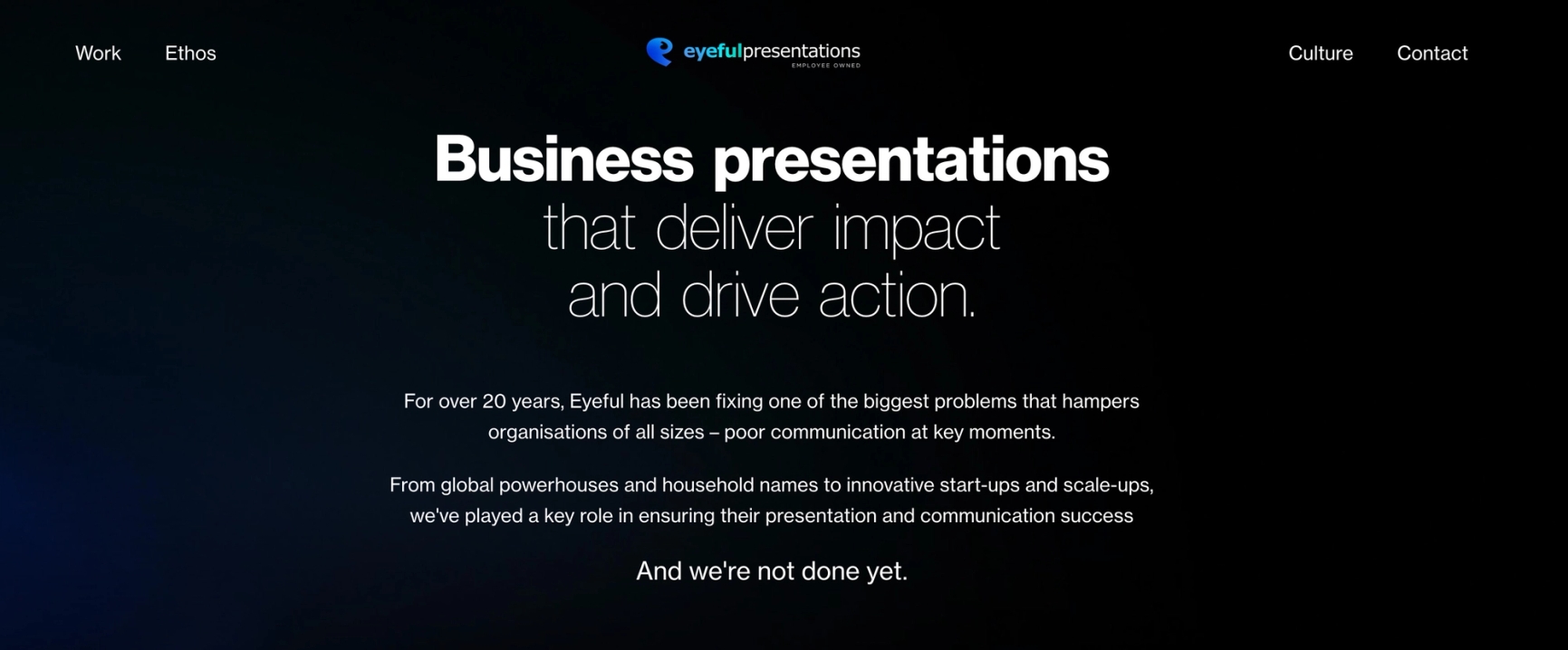 Work Ethos

eyefulpresentations
EMPLOYEE OWNED

Culture Contact

Business presentations
that deliver impact
and drive action.

For over 20 years, Eyeful has been fixing one of the biggest problems that hampers organisations of all sizes – poor communication at key moments.

From global powerhouses and household names to innovative start-ups and scale-ups, we've played a key role in ensuring their presentation and communication success

And we're not done yet.